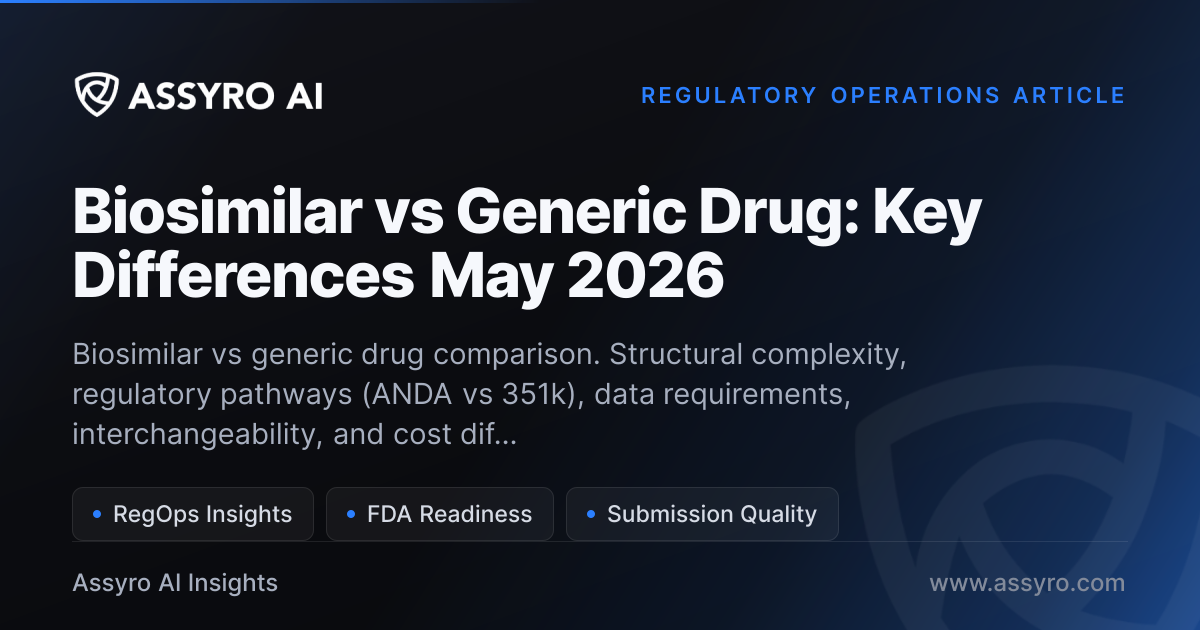 ASSYRO AI

REGULATORY OPERATIONS ARTICLE

Biosimilar vs Generic Drug: Key Differences May 2026

Biosimilar vs generic drug comparison. Structural complexity, regulatory pathways (ANDA vs 351k), data requirements, interchangeability, and cost dif...

• RegOps Insights
• FDA Readiness
• Submission Quality

Assyro AI Insights

www.assyro.com